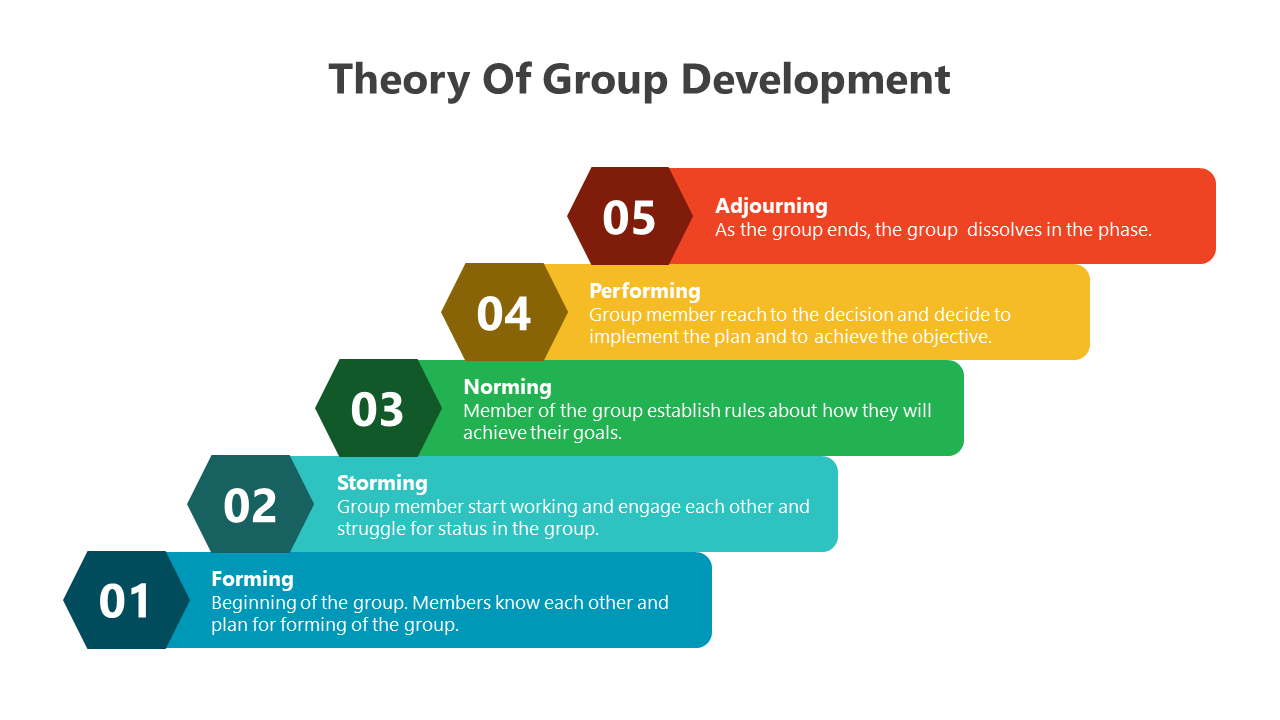 Theory Of Group Development

05
Adjourning
As the group ends, the group dissolves in the phase.

04
Performing
Group member reach to the decision and decide to implement the plan and to achieve the objective.

03
Norming
Member of the group establish rules about how they will achieve their goals.

02
Storming
Group member start working and engage each other and struggle for status in the group.

01
Forming
Beginning of the group. Members know each other and plan for forming of the group.